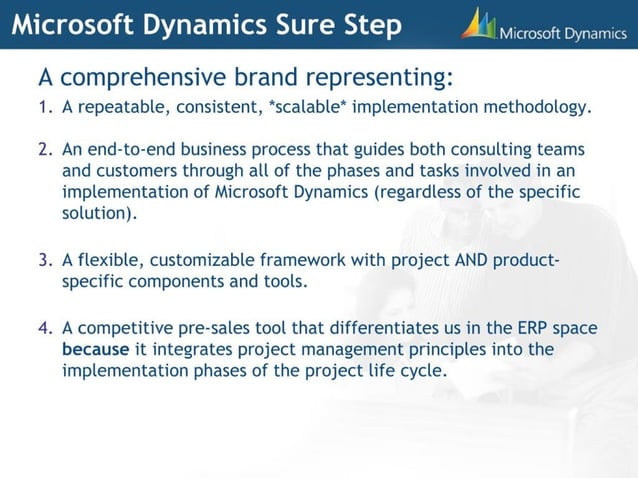 Microsoft Dynamics Sure Step

Microsoft Dynamics

A comprehensive brand representing:

1. A repeatable, consistent, *scalable* implementation methodology.

2. An end-to-end business process that guides both consulting teams and customers through all of the phases and tasks involved in an implementation of Microsoft Dynamics (regardless of the specific solution).

3. A flexible, customizable framework with project AND product-specific components and tools.

4. A competitive pre-sales tool that differentiates us in the ERP space because it integrates project management principles into the implementation phases of the project life cycle.